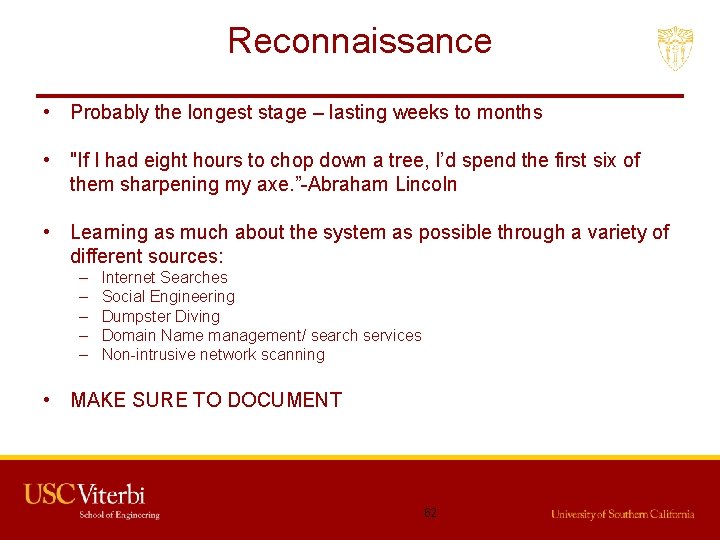 Reconnaissance

• Probably the longest stage – lasting weeks to months

• "If I had eight hours to chop down a tree, I'd spend the first six of them sharpening my axe."-Abraham Lincoln

• Learning as much about the system as possible through a variety of different sources:
– Internet Searches
– Social Engineering
– Dumpster Diving
– Domain Name management/ search services
– Non-intrusive network scanning

• MAKE SURE TO DOCUMENT

USC Viterbi
School of Engineering

62

University of Southern California